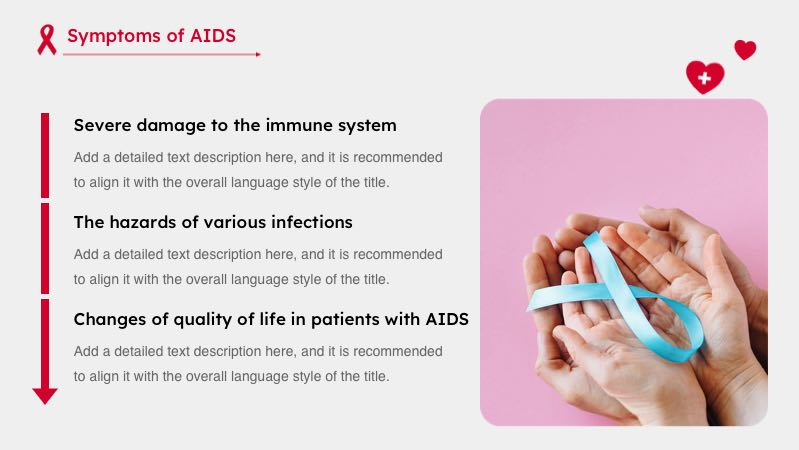 Symptoms of AIDS

Severe damage to the immune system

Add a detailed text description here, and it is recommended to align it with the overall language style of the title.

The hazards of various infections

Add a detailed text description here, and it is recommended to align it with the overall language style of the title.

Changes of quality of life in patients with AIDS

Add a detailed text description here, and it is recommended to align it with the overall language style of the title.